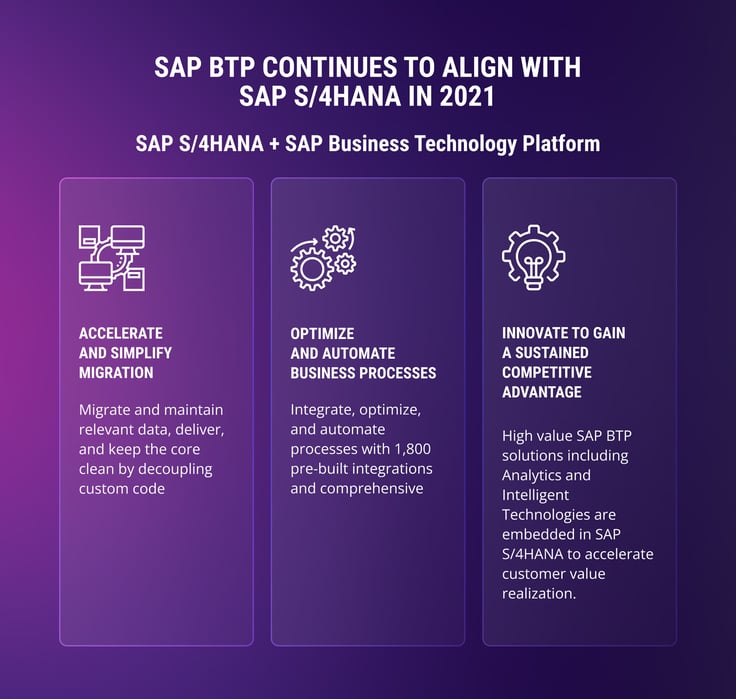 SAP BTP CONTINUES TO ALIGN WITH SAP S/4HANA IN 2021

SAP S/4HANA + SAP Business Technology Platform

ACCELERATE AND SIMPLIFY MIGRATION

Migrate and maintain relevant data, deliver, and keep the core clean by decoupling custom code

OPTIMIZE AND AUTOMATE BUSINESS PROCESSES

Integrate, optimize, and automate processes with 1,800 pre-built integrations and comprehensive

INNOVATE TO GAIN A SUSTAINED COMPETITIVE ADVANTAGE

High value SAP BTP solutions including Analytics and Intelligent Technologies are embedded in SAP S/4HANA to accelerate customer value realization.